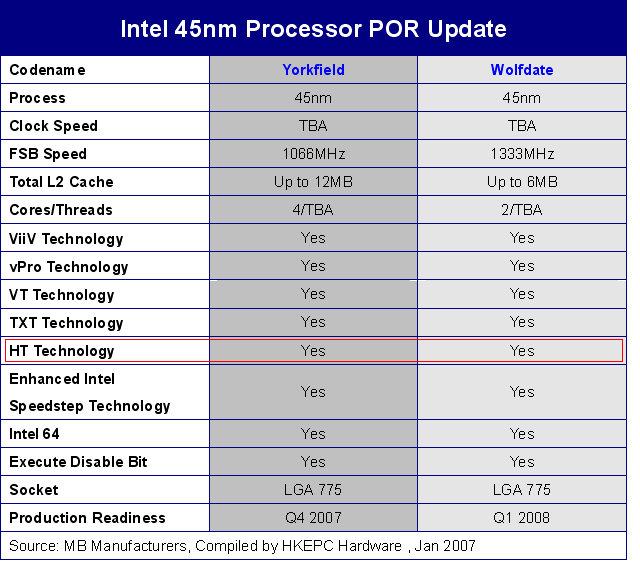 Intel 45nm Processor POR Update

| Codename | Yorkfield | Wolfdate |
|---|---|---|
| Process | 45nm | 45nm |
| Clock Speed | TBA | TBA |
| FSB Speed | 1066MHz | 1333MHz |
| Total L2 Cache | Up to 12MB | Up to 6MB |
| Cores/Threads | 4/TBA | 2/TBA |
| ViiV Technology | Yes | Yes |
| vPro Technology | Yes | Yes |
| VT Technology | Yes | Yes |
| TXT Technology | Yes | Yes |
| HT Technology | Yes | Yes |
| Enhanced Intel Speedstep Technology | Yes | Yes |
| Intel 64 | Yes | Yes |
| Execute Disable Bit | Yes | Yes |
| Socket | LGA 775 | LGA 775 |
| Production Readiness | Q4 2007 | Q1 2008 |

Source: MB Manufacturers, Compiled by HKEPC Hardware , Jan 2007